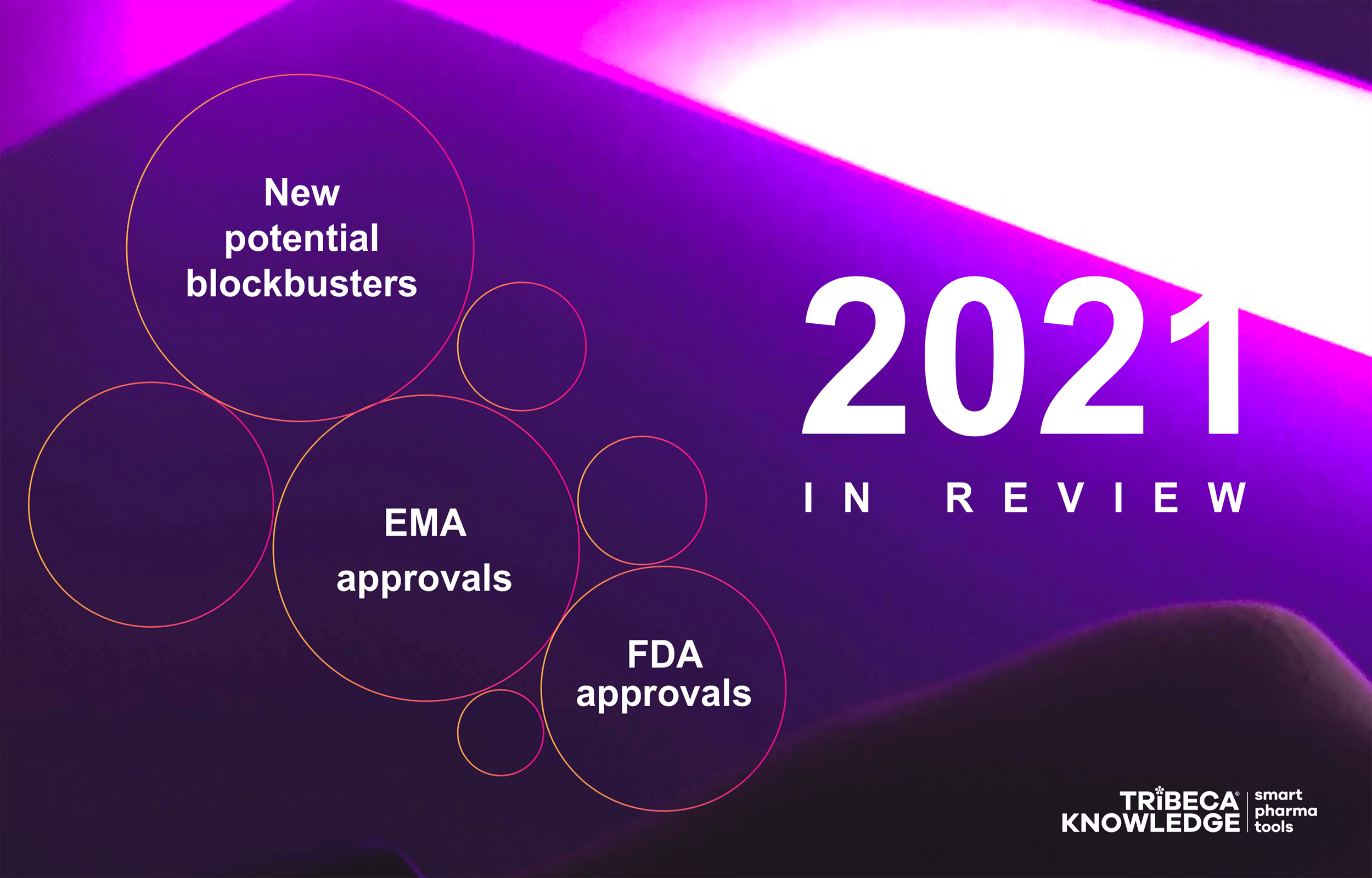 New potential blockbusters

EMA approvals

FDA approvals

2021

IN REVIEW

TRIBECA® KNOWLEDGE

smart pharma tools